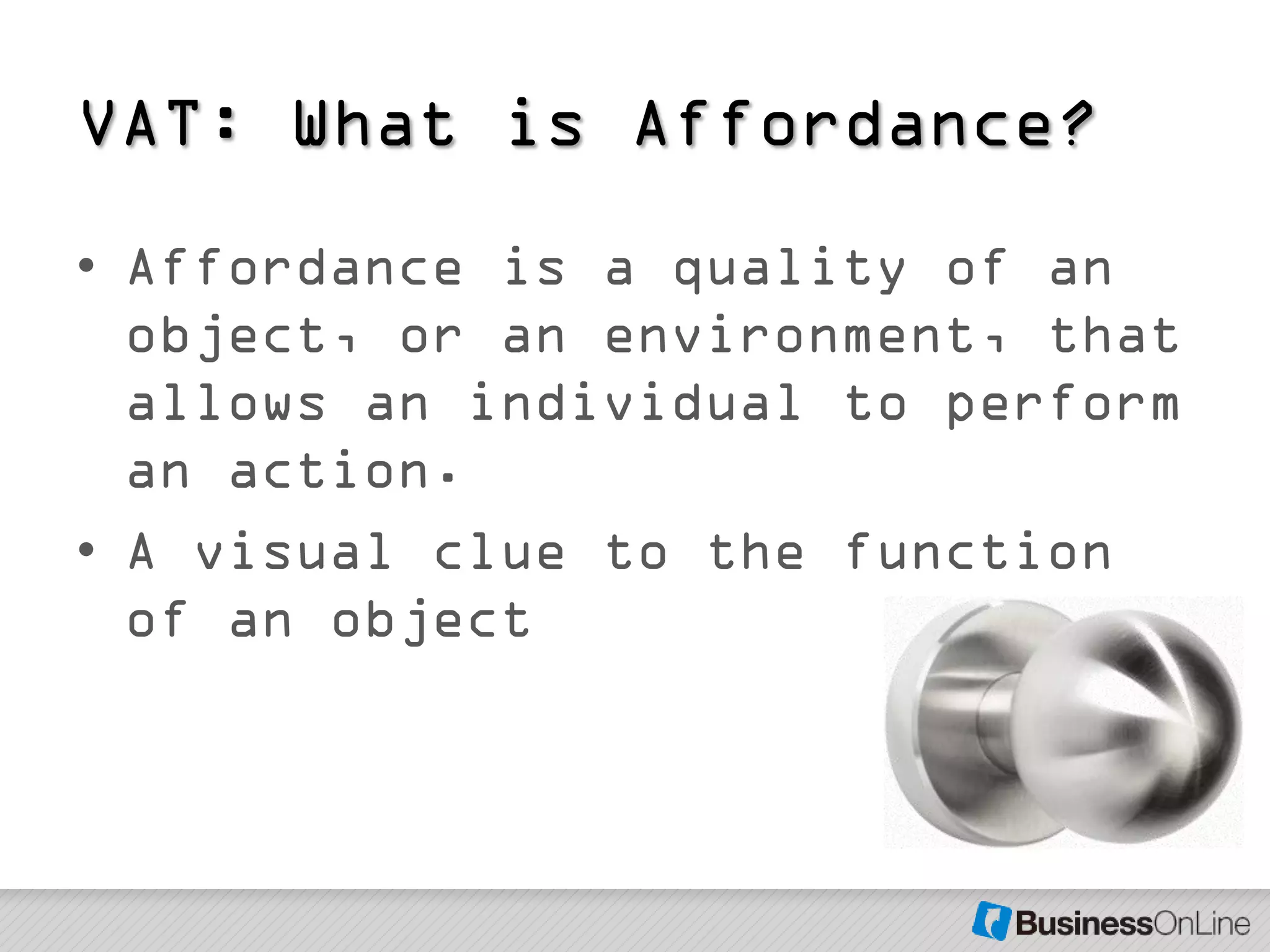 VAT: What is Affordance?

• Affordance is a quality of an object, or an environment, that allows an individual to perform an action.

• A visual clue to the function of an object

BusinessOnLine